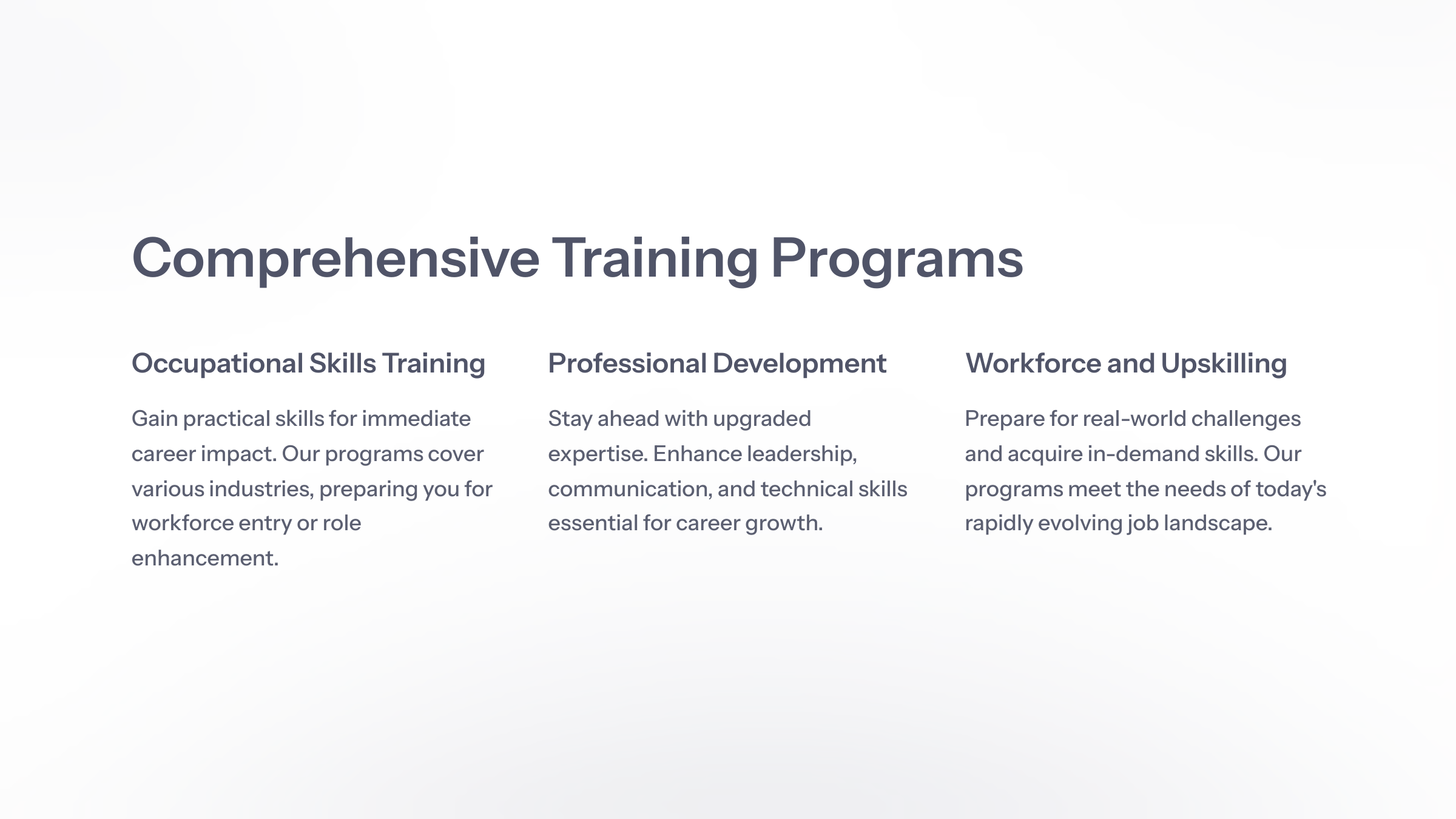 Comprehensive Training Programs

Occupational Skills Training

Gain practical skills for immediate career impact. Our programs cover various industries, preparing you for workforce entry or role enhancement.

Professional Development

Stay ahead with upgraded expertise. Enhance leadership, communication, and technical skills essential for career growth.

Workforce and Upskilling

Prepare for real-world challenges and acquire in-demand skills. Our programs meet the needs of today's rapidly evolving job landscape.